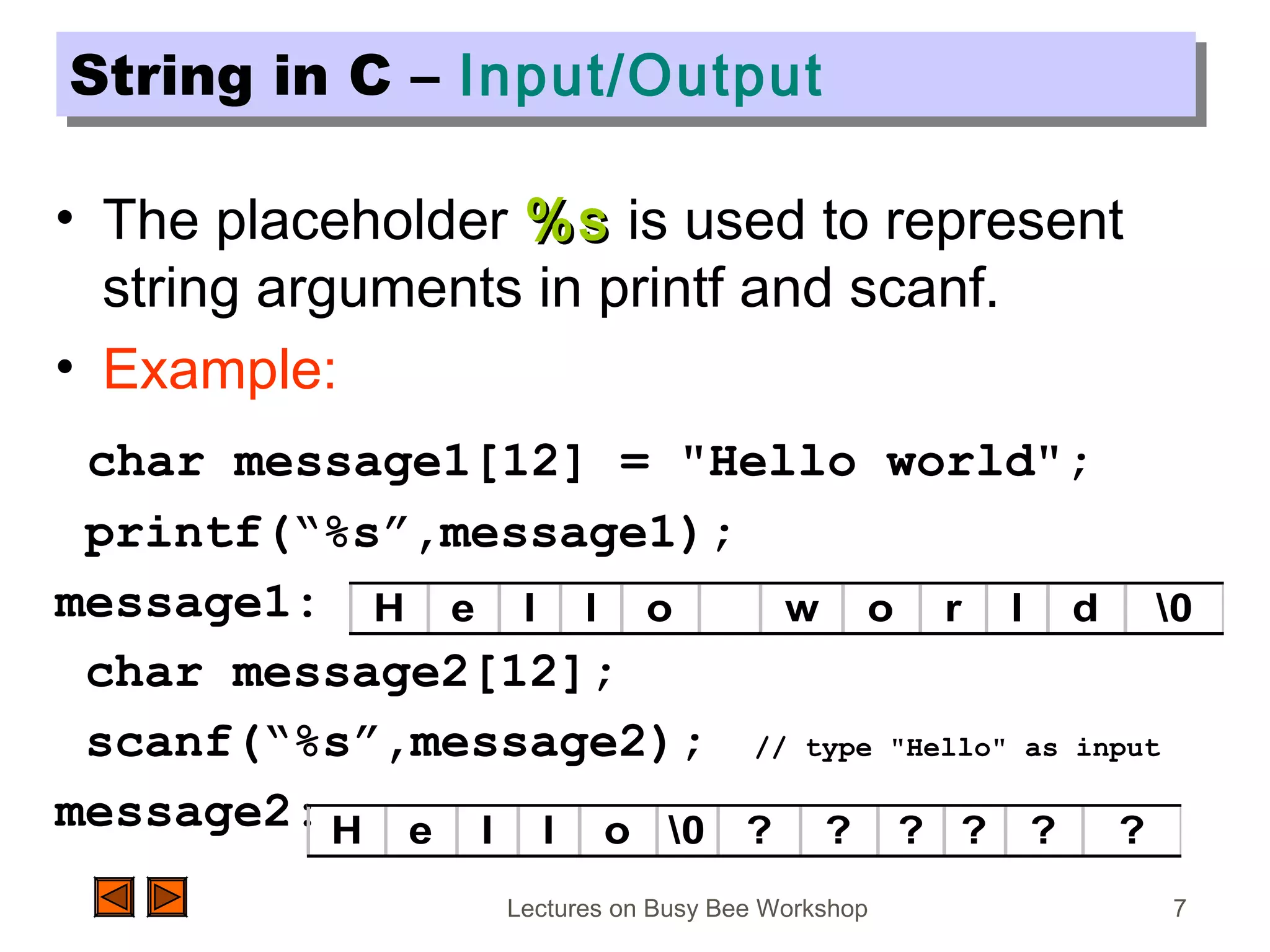 String in C – Input/Output

• The placeholder %s is used to represent string arguments in printf and scanf.

• Example:

char message1[12] = "Hello world";

printf(“%s”,message1);

message1:

| H | e | l | l | o |  | w | o | r | l | d | \0 |
|---|---|---|---|---|---|---|---|---|---|---|---|

char message2[12];

scanf(“%s”,message2); // type "Hello" as input

message2:

| H | e | l | l | o | \0 | ? | ? | ? | ? | ? | ? |
|---|---|---|---|---|---|---|---|---|---|---|---|

Lectures on Busy Bee Workshop

7